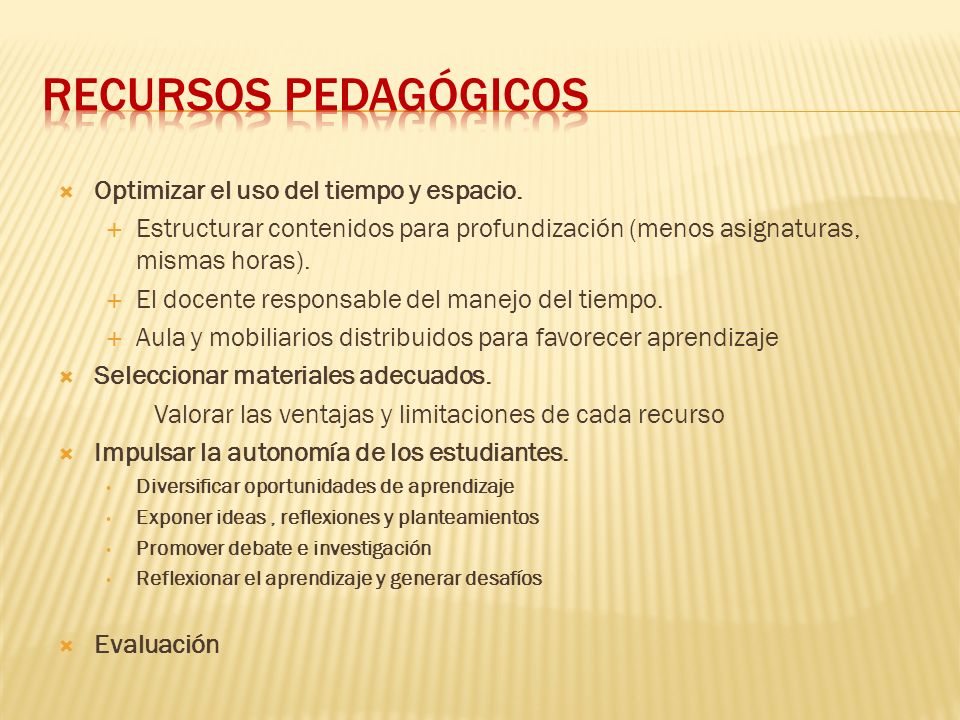 RECURSOS PEDAGÓGICOS

Optimizar el uso del tiempo y espacio.
Estructurar contenidos para profundización (menos asignaturas, mismas horas).
El docente responsable del manejo del tiempo.
Aula y mobiliarios distribuidos para favorecer aprendizaje
Seleccionar materiales adecuados.
Valorar las ventajas y limitaciones de cada recurso
Impulsar la autonomía de los estudiantes.
Diversificar oportunidades de aprendizaje
Exponer ideas , reflexiones y planteamientos
Promover debate e investigación
Reflexionar el aprendizaje y generar desafíos

Evaluación